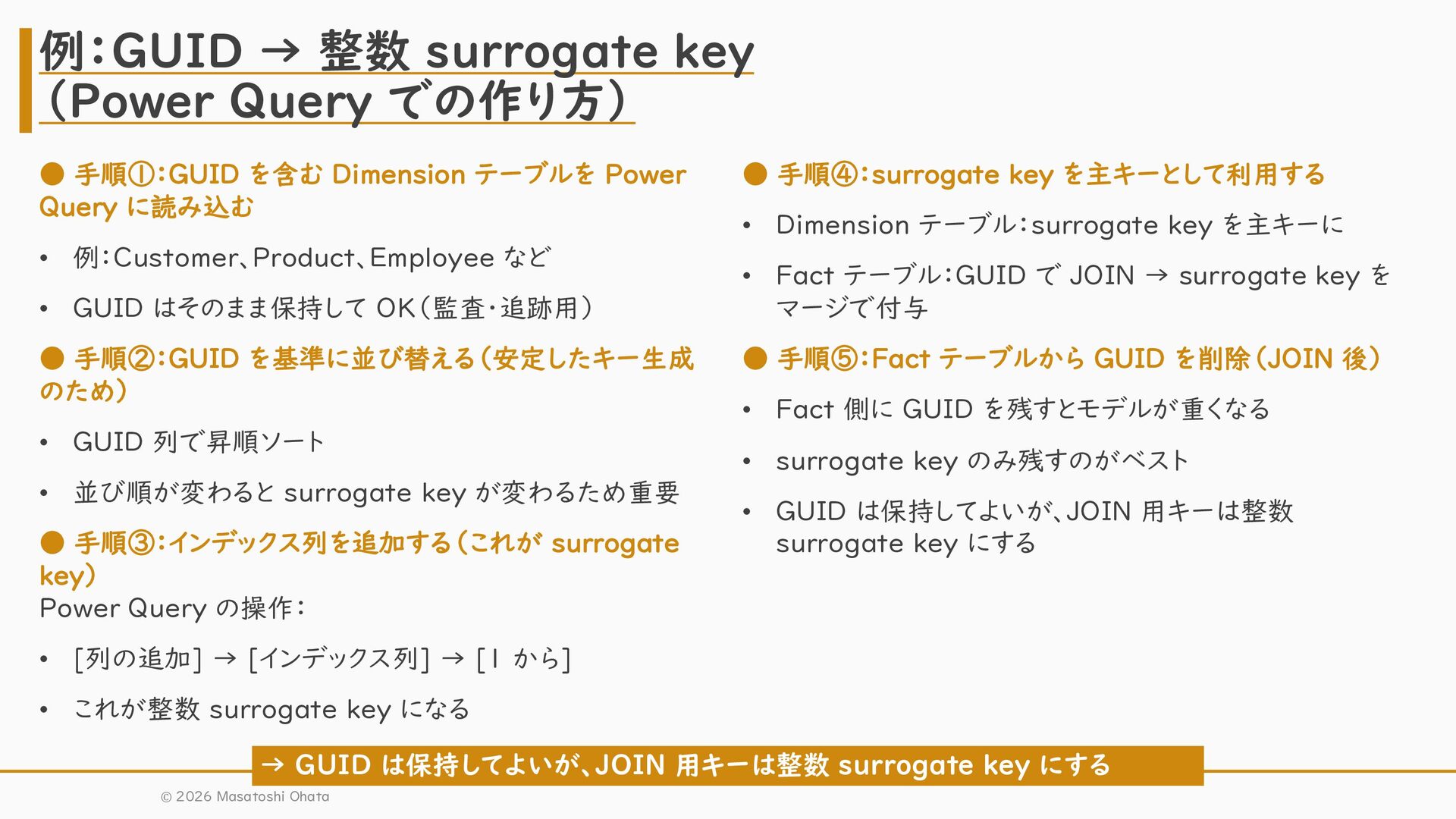 例：GUID → 整数 surrogate key
（Power Query での作り方）

● 手順①：GUID を含む Dimension テーブルを Power Query に読み込む

• 例：Customer、Product、Employee など
• GUID はそのまま保持して OK（監査・追跡用）

● 手順②：GUID を基準に並び替える（安定したキー生成のため）

• GUID 列で昇順ソート
• 並び順が変わると surrogate key が変わるため重要

● 手順③：インデックス列を追加する（これが surrogate key）
Power Query の操作：

• [列の追加] → [インデックス列] → [1 から]
• これが整数 surrogate key になる

● 手順④：surrogate key を主キーとして利用する

• Dimension テーブル：surrogate key を主キーに
• Fact テーブル：GUID で JOIN → surrogate key をマージで付与

● 手順⑤：Fact テーブルから GUID を削除（JOIN 後）

• Fact 側に GUID を残すとモデルが重くなる
• surrogate key のみ残すのがベスト
• GUID は保持してよいが、JOIN 用キーは整数 surrogate key にする

→ GUID は保持してよいが、JOIN 用キーは整数 surrogate key にする

© 2026 Masatoshi Ohata